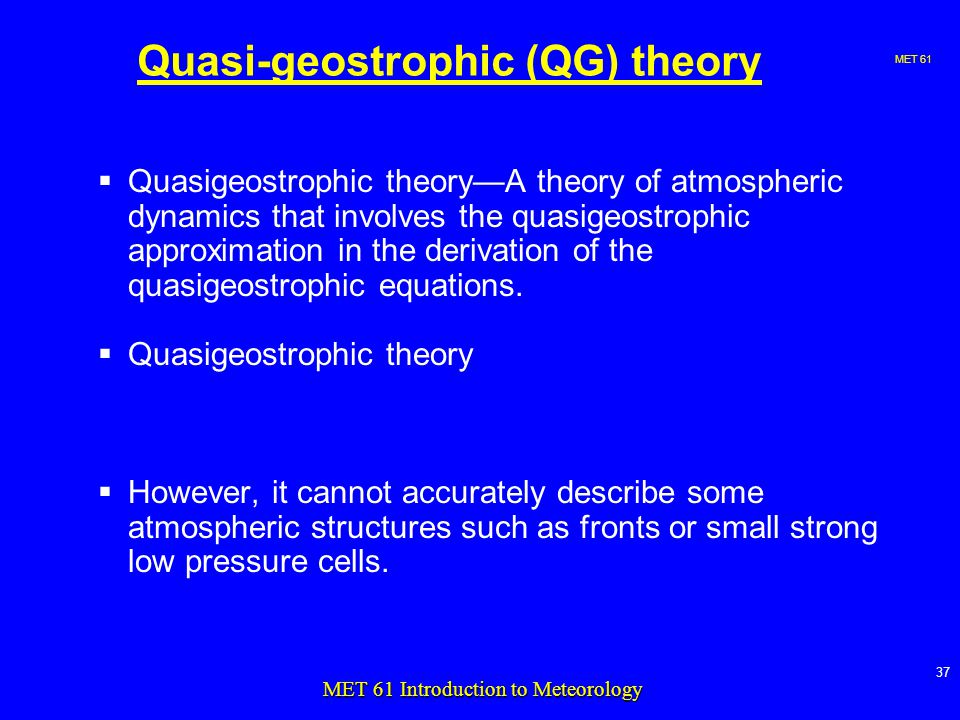 Quasi-geostrophic (QG) theory

MET 61

▪ Quasigeostrophic theory—A theory of atmospheric dynamics that involves the quasigeostrophic approximation in the derivation of the quasigeostrophic equations.

▪ Quasigeostrophic theory

▪ However, it cannot accurately describe some atmospheric structures such as fronts or small strong low pressure cells.

37

MET 61 Introduction to Meteorology